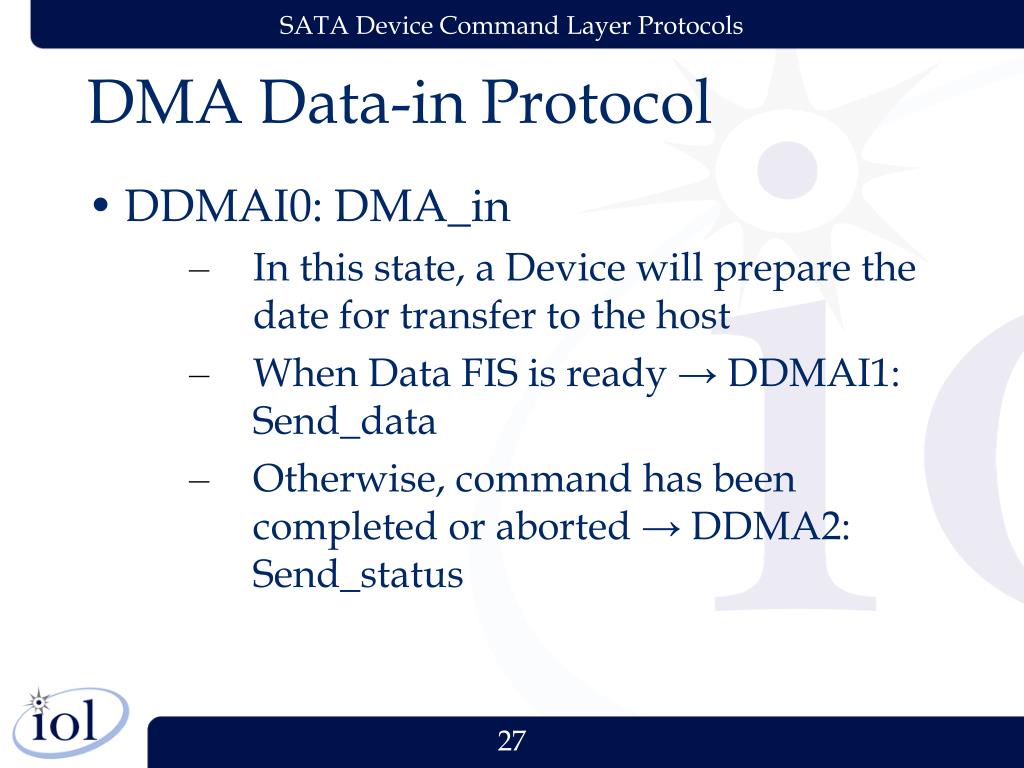 SATA Device Command Layer Protocols

DMA Data-in Protocol

• DDMAI0: DMA_in
– In this state, a Device will prepare the date for transfer to the host
– When Data FIS is ready → DDMAI1: Send_data
– Otherwise, command has been completed or aborted → DDMA2: Send_status

iol

27